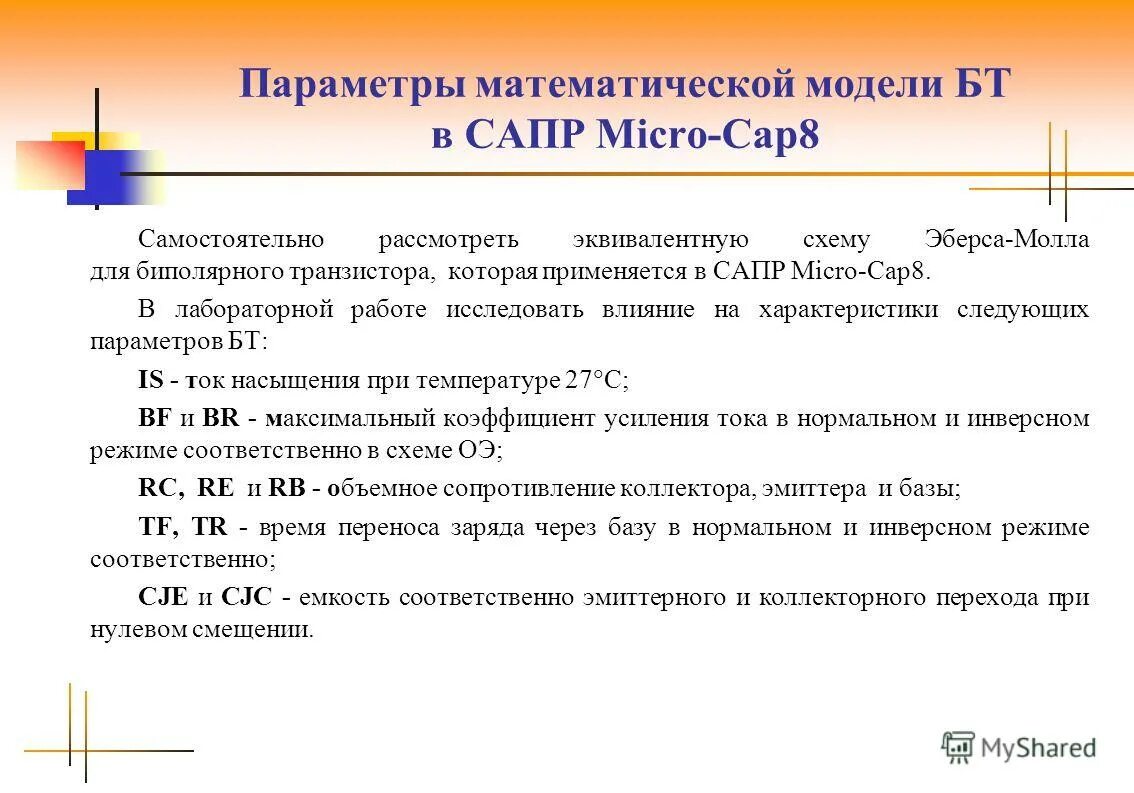 Параметры математической модели БТ в САПР Micro-Cap8

Самостоятельно рассмотреть эквивалентную схему Эберса-Молла для биполярного транзистора, которая применяется в САПР Micro-Cap8.

В лабораторной работе исследовать влияние на характеристики следующих параметров БТ:

IS - ток насыщения при температуре 27°С;

BF и BR - максимальный коэффициент усиления тока в нормальном и инверсном режиме соответственно в схеме ОЭ;

RC, RE и RB - объемное сопротивление коллектора, эмиттера и базы;

TF, TR - время переноса заряда через базу в нормальном и инверсном режиме соответственно;

CJE и CJC - емкость соответственно эмиттерного и коллекторного перехода при нулевом смещении.

MyShared